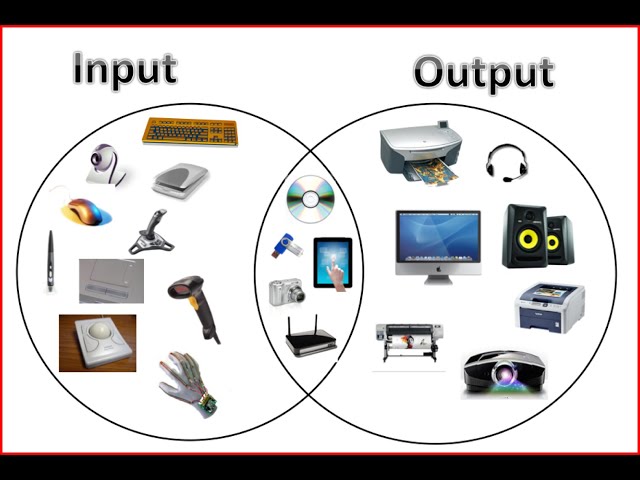 Input

Output